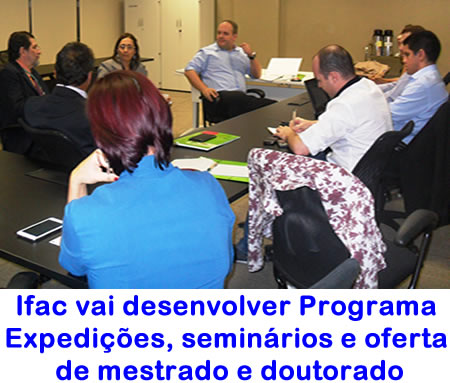 Ifac vai desenvolver Programa Expedições, seminários e oferta de mestrado e doutorado